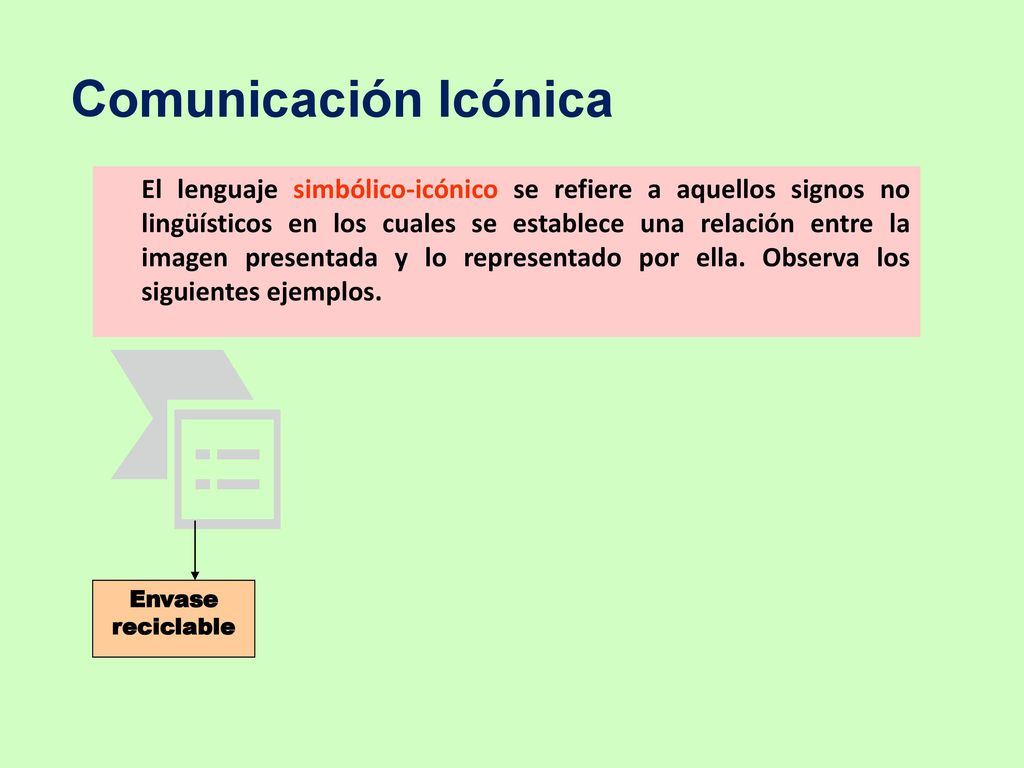 Comunicación Icónica

El lenguaje simbólico-icónico se refiere a aquellos signos no lingüísticos en los cuales se establece una relación entre la imagen presentada y lo representado por ella. Observa los siguientes ejemplos.

Envase reciclable